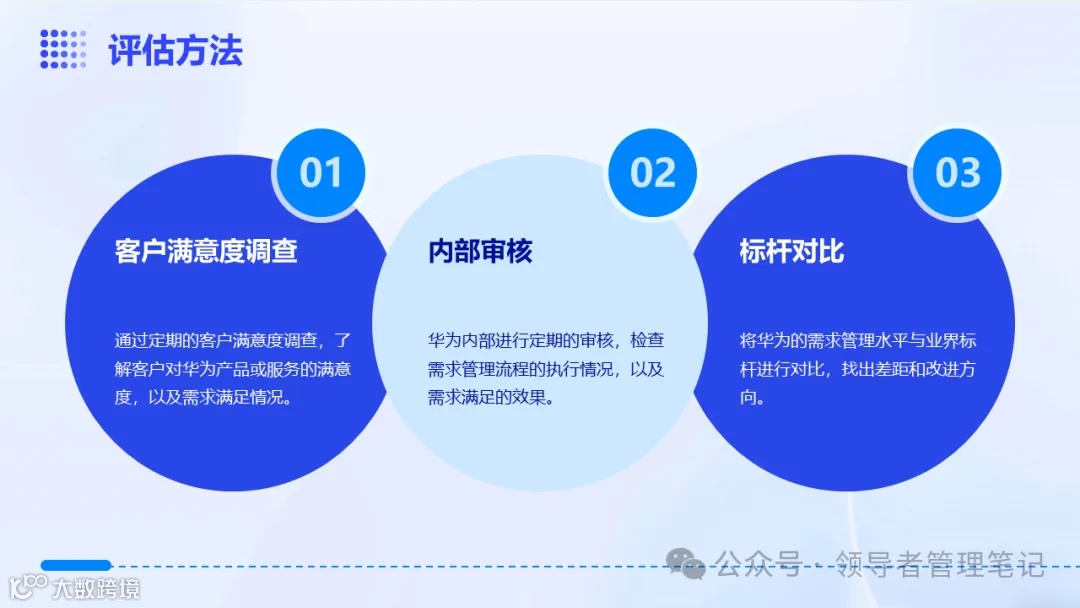 评估方法

01

客户满意度调查

通过定期的客户满意度调查，了解客户对华为产品或服务的满意度，以及需求满足情况。

02

内部审核

华为内部进行定期的审核，检查需求管理流程的执行情况，以及需求满足的效果。

03

标杆对比

将华为的需求管理水平与业界标杆进行对比，找出差距和改进方向。

公众号 · 领导者管理笔记

大数跨境